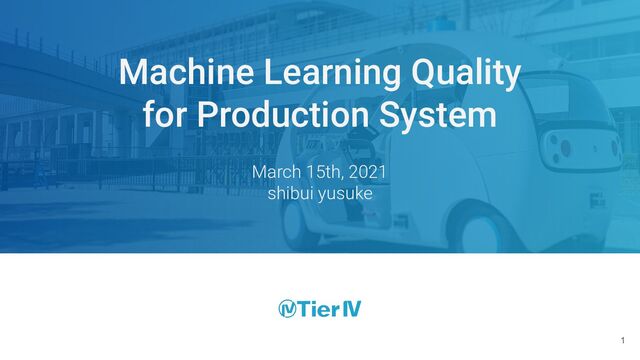 Machine Learning Quality for Production System

March 15th, 2021
shibui yusuke

Tier IV

1